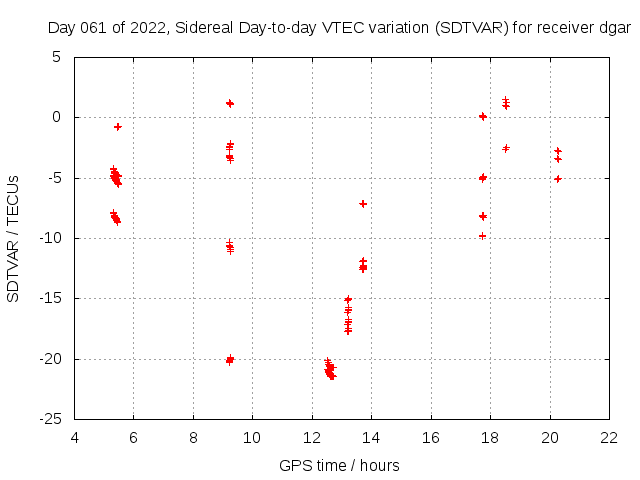 Day 061 of 2022, Sidereal Day-to-day VTEC variation (SDTVAR) for receiver dgar

SDTVAR / TECUs

5
0
-5
-10
-15
-20
-25

4 6 8 10 12 14 16 18 20 22

GPS time / hours